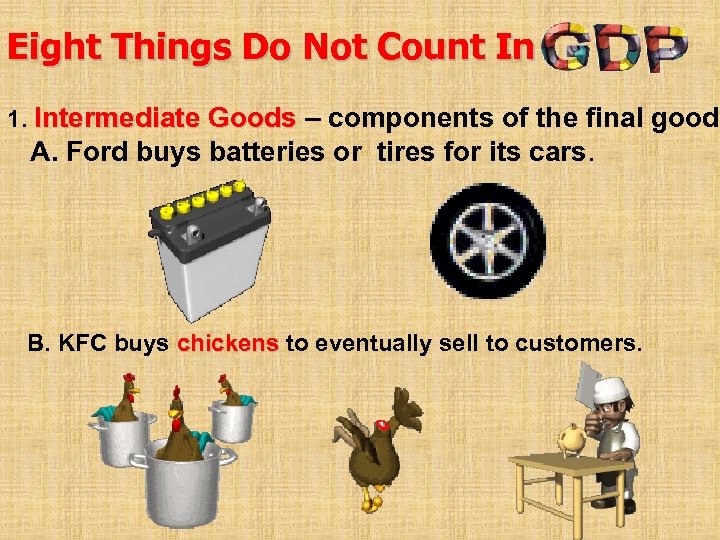 Eight Things Do Not Count In GDP

1. Intermediate Goods – components of the final good

A. Ford buys batteries or tires for its cars.

B. KFC buys chickens to eventually sell to customers.